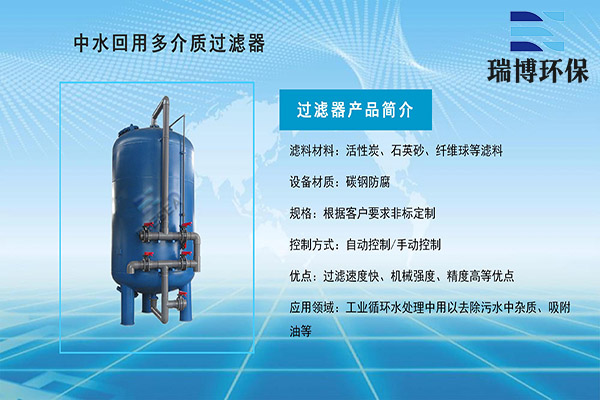 中水回用多介质过滤器

瑞博环保

过滤器产品简介

滤料材料：活性炭、石英砂、纤维球等滤料

设备材质：碳钢防腐

规格：根据客户要求非标定制

控制方式：自动控制/手动控制

优点：过滤速度快、机械强度、精度高等优点

应用领域：工业循环水处理中用以去除污水中杂质、吸附油等